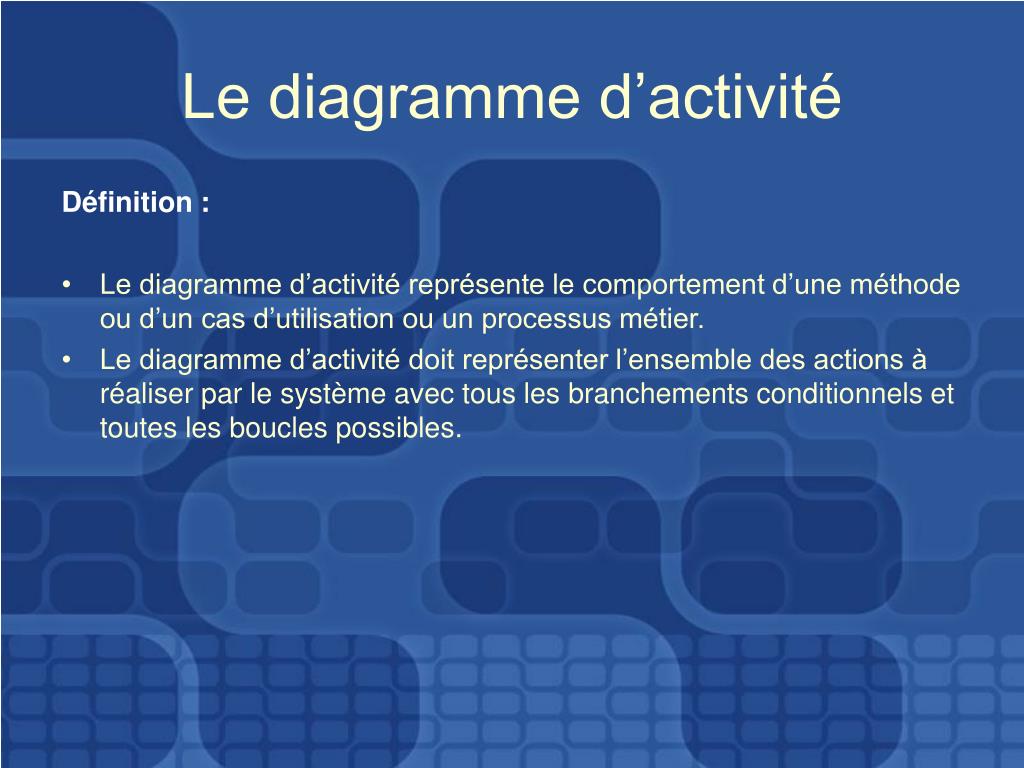 Le diagramme d’activité

Définition :

• Le diagramme d’activité représente le comportement d’une méthode ou d’un cas d’utilisation ou un processus métier.
• Le diagramme d’activité doit représenter l’ensemble des actions à réaliser par le système avec tous les branchements conditionnels et toutes les boucles possibles.